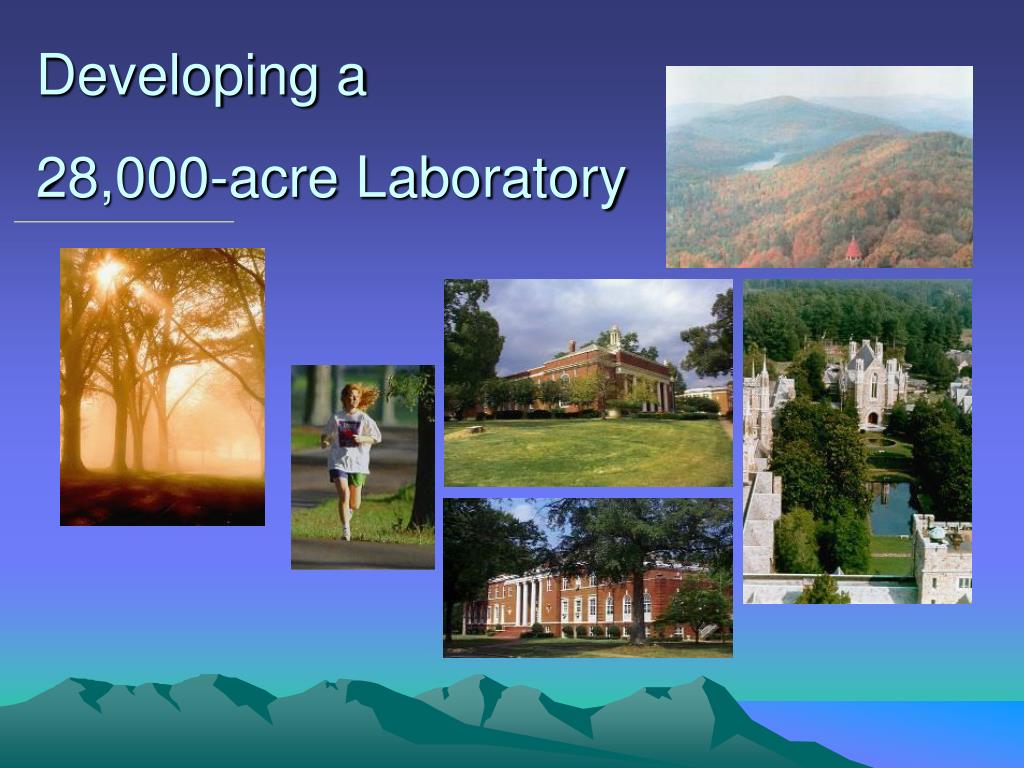 Developing a

28,000-acre Laboratory